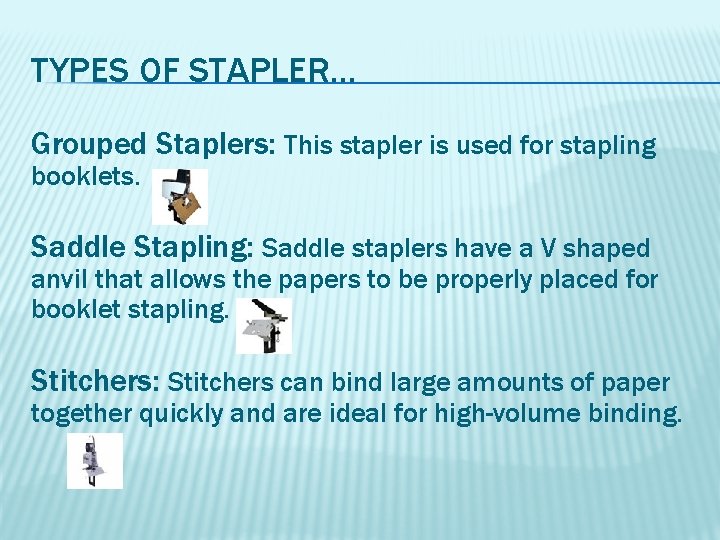 TYPES OF STAPLER…

Grouped Staplers: This stapler is used for stapling booklets.

Saddle Stapling: Saddle staplers have a V shaped anvil that allows the papers to be properly placed for booklet stapling.

Stitchers: Stitchers can bind large amounts of paper together quickly and are ideal for high-volume binding.